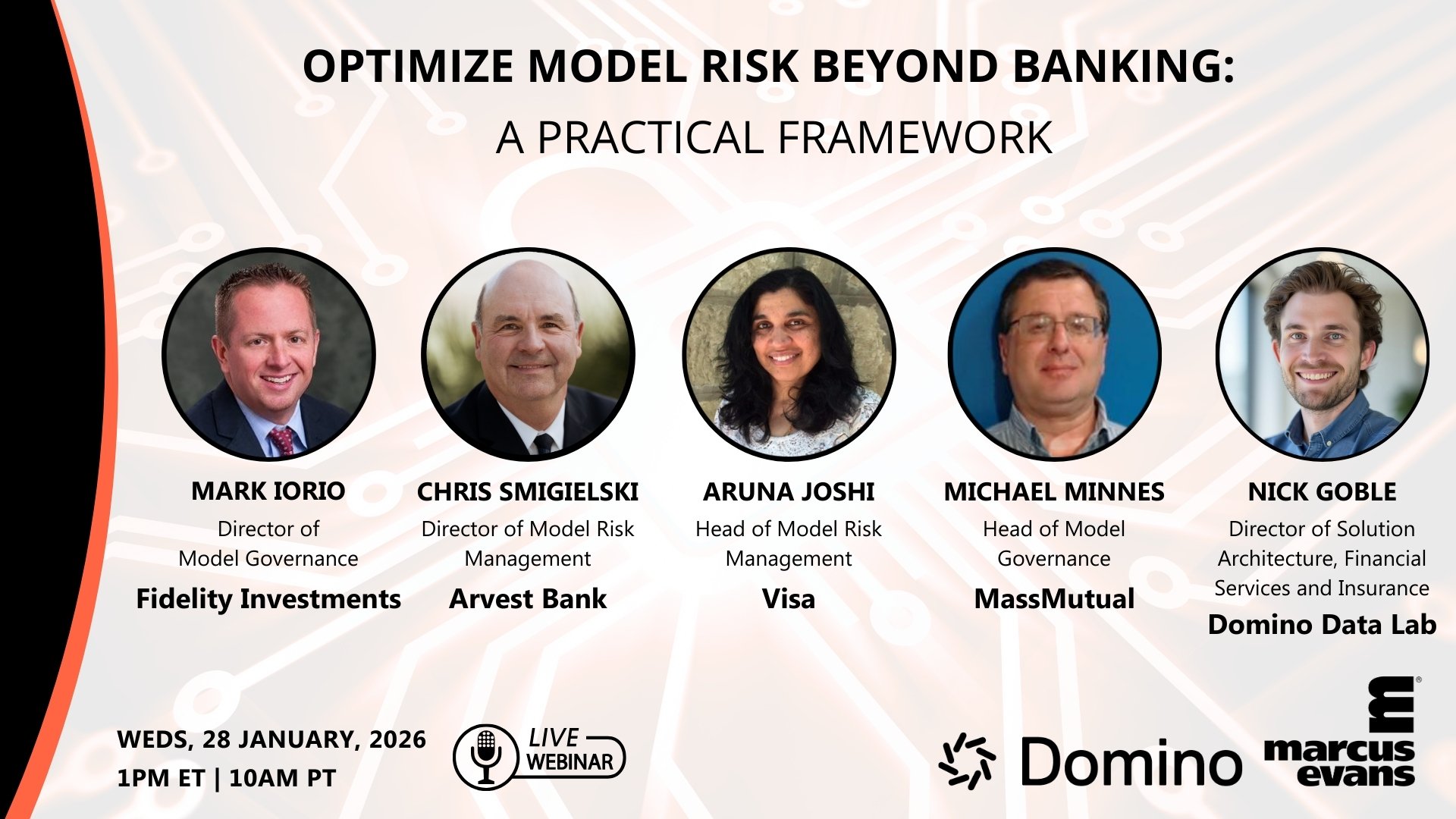 OPTIMIZE MODEL RISK BEYOND BANKING:
A PRACTICAL FRAMEWORK

MARK IORIO
Director of Model Governance
Fidelity Investments

CHRIS SMIGIELSKI
Director of Model Risk Management
Arvest Bank

ARUNA JOSHI
Head of Model Risk Management
Visa

MICHAEL MINNES
Head of Model Governance
MassMutual

NICK GOBLE
Director of Solution Architecture, Financial Services and Insurance
Domino Data Lab

WEDS, 28 JANUARY, 2026
1PM ET | 10AM PT

LIVE WEBINAR

Domino

marcus evans